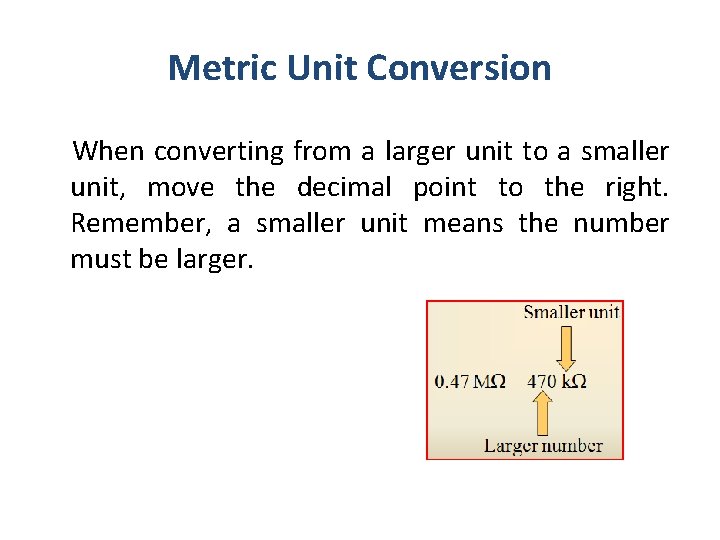 Metric Unit Conversion

When converting from a larger unit to a smaller unit, move the decimal point to the right. Remember, a smaller unit means the number must be larger.

Smaller unit

0.47 MΩ 470 kΩ

Larger number